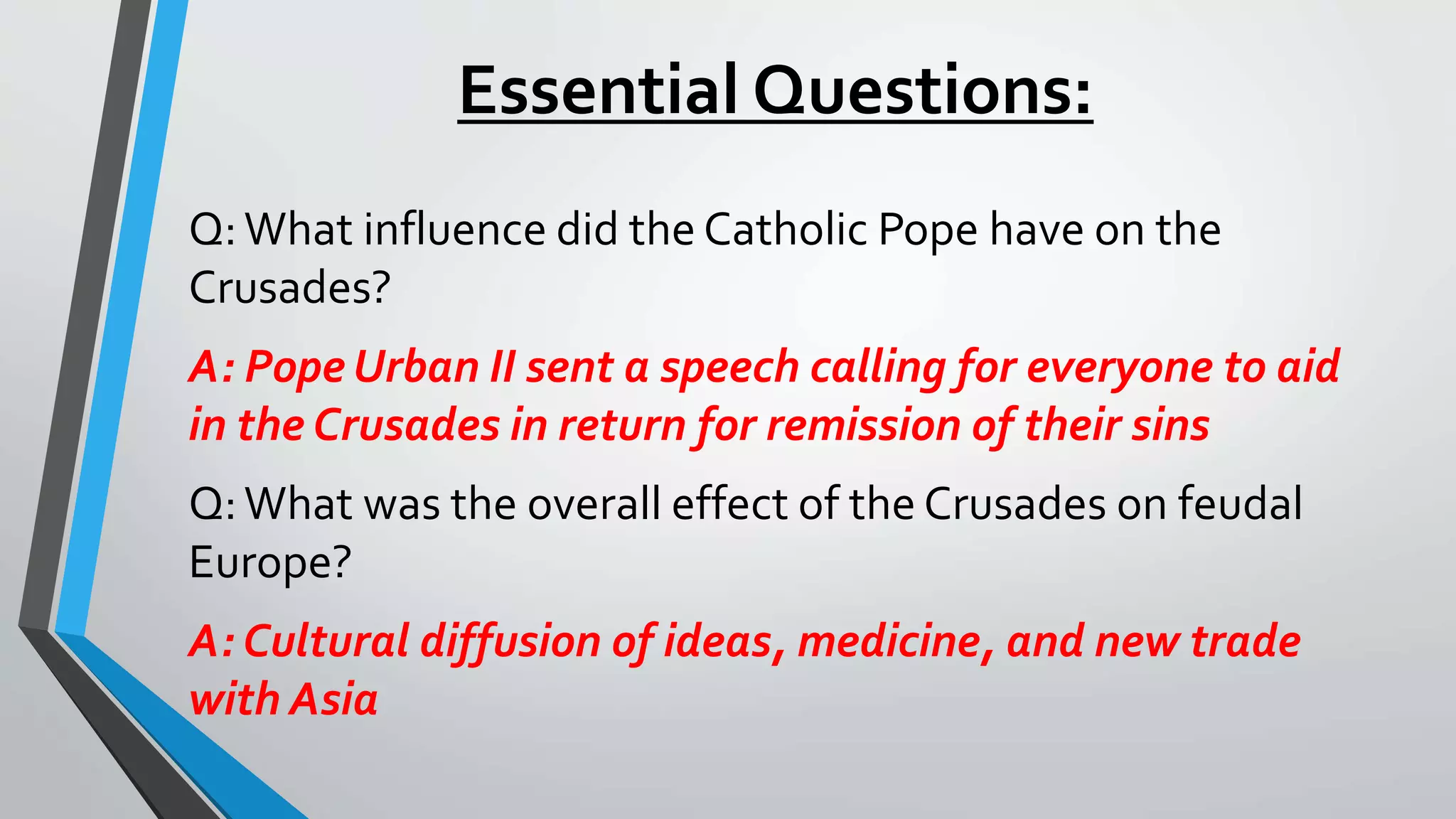 Essential Questions:

Q: What influence did the Catholic Pope have on the Crusades?

A: Pope Urban II sent a speech calling for everyone to aid in the Crusades in return for remission of their sins

Q: What was the overall effect of the Crusades on feudal Europe?

A: Cultural diffusion of ideas, medicine, and new trade with Asia